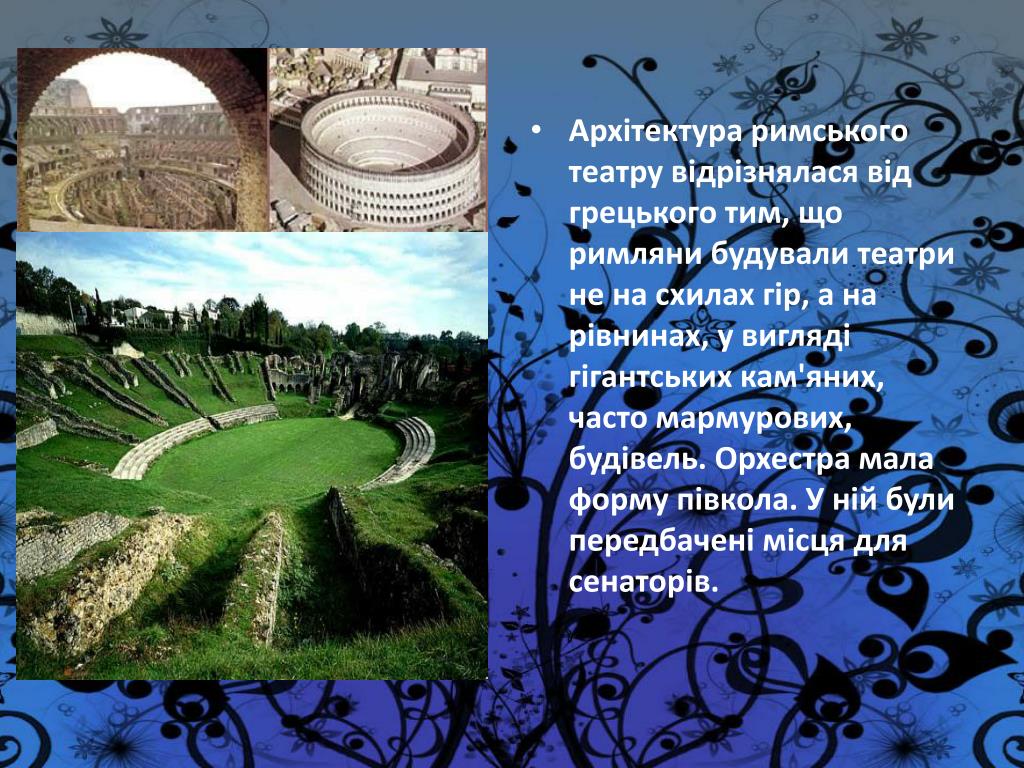 • Архітектура римського театру відрізнялася від грецького тим, що римляни будували театри не на схилах гір, а на рівнинах, у вигляді гігантських кам'яних, часто мармурових, будівель. Орхестра мала форму півкола. У ній були передбачені місця для сенаторів.